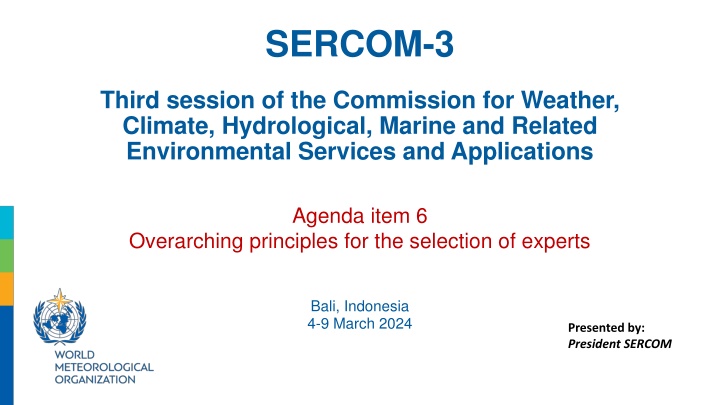 SERCOM-3

Third session of the Commission for Weather, Climate, Hydrological, Marine and Related Environmental Services and Applications

Agenda item 6
Overarching principles for the selection of experts

Bali, Indonesia
4-9 March 2024

Presented by:
President SERCOM

WORLD
METEOROLOGICAL
ORGANIZATION